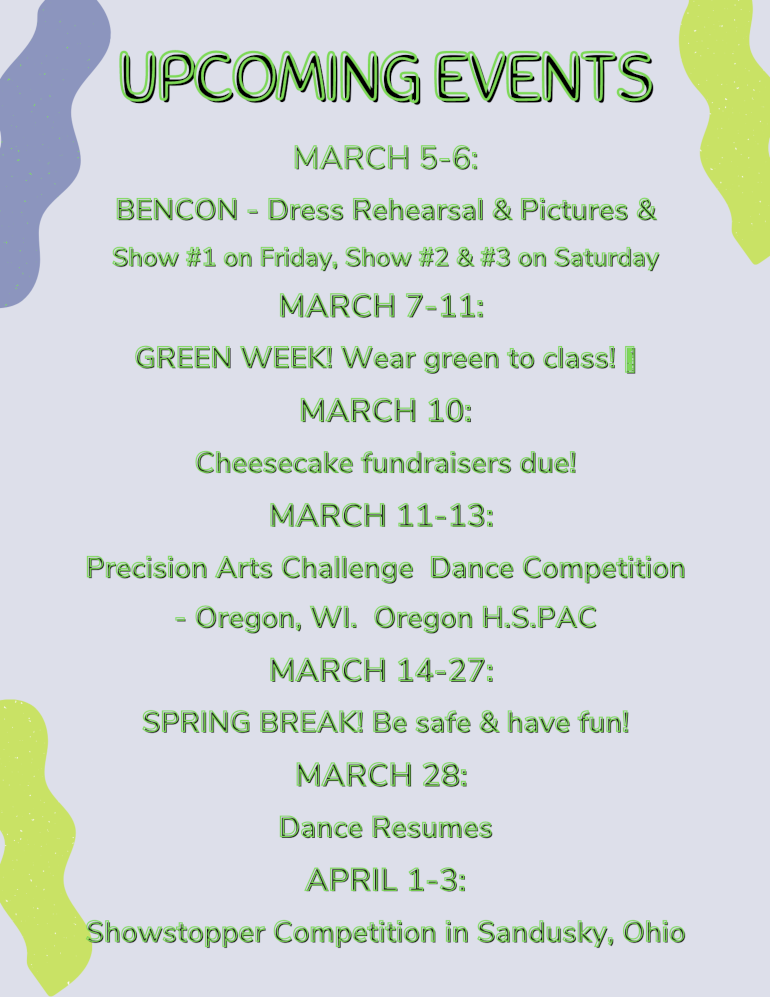 UPCOMING EVENTS

MARCH 5-6:

BENCON - Dress Rehearsal & Pictures & Show #1 on Friday, Show #2 & #3 on Saturday

MARCH 7-11:

GREEN WEEK! Wear green to class!

MARCH 10:

Cheesecake fundraisers due!

MARCH 11-13:

Precision Arts Challenge Dance Competition - Oregon, WI. Oregon H.S.PAC

MARCH 14-27:

SPRING BREAK! Be safe & have fun!

MARCH 28:

Dance Resumes

APRIL 1-3:

Showstopper Competition in Sandusky, Ohio